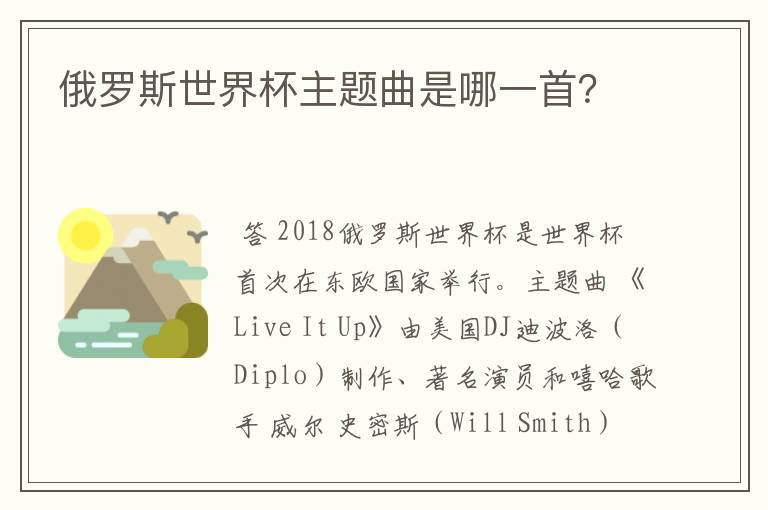 俄罗斯世界杯主题曲是哪一首?

答 2018俄罗斯世界杯是世界杯首次在东欧国家举行。主题曲《Live It Up》由美国DJ迪波洛(Diplo)制作、著名演员和嘻哈歌手 威尔 史密斯(Will Smith)